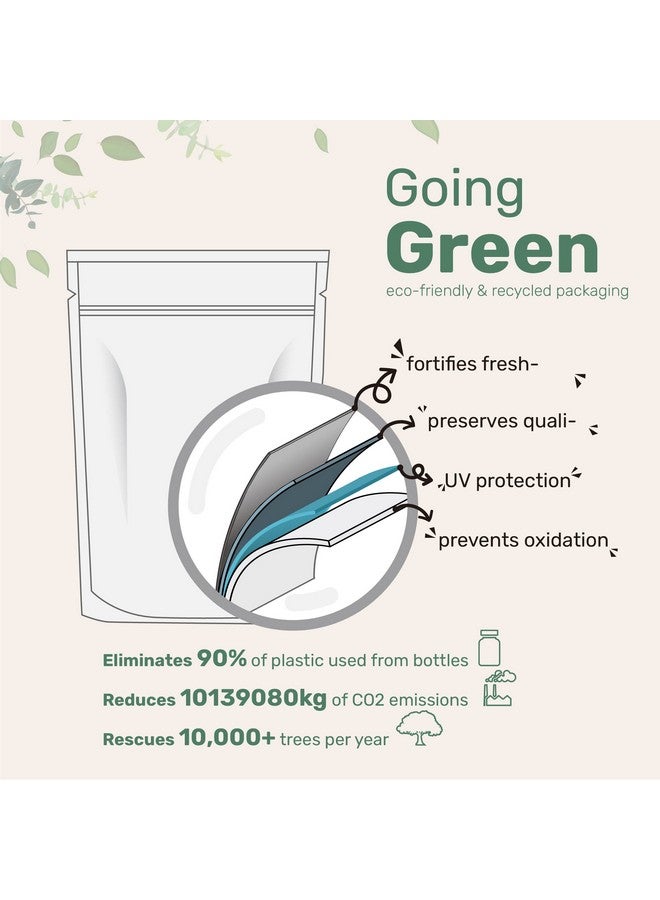 Going
Green
eco-friendly & recycled packaging

fortifies fresh-

preserves quali-

UV protection

prevents oxidation

Eliminates 90% of plastic used from bottles

Reduces 10139080kg of CO2 emissions

Rescues 10,000+ trees per year